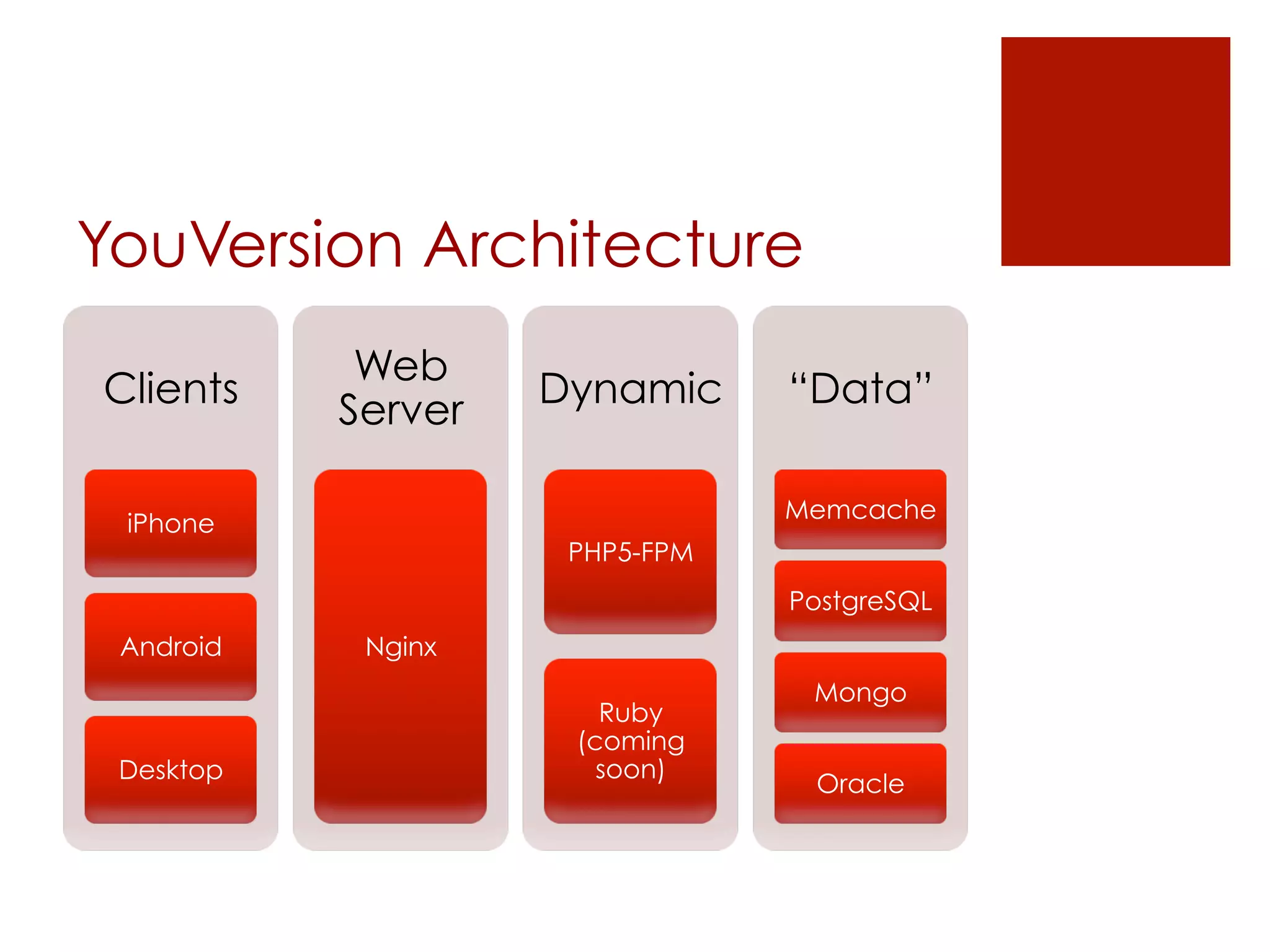 YouVersion Architecture

Clients

iPhone

Android

Desktop

Web Server

Nginx

Dynamic

PHP5-FPM

Ruby (coming soon)

“Data”

Memcache

PostgreSQL

Mongo

Oracle